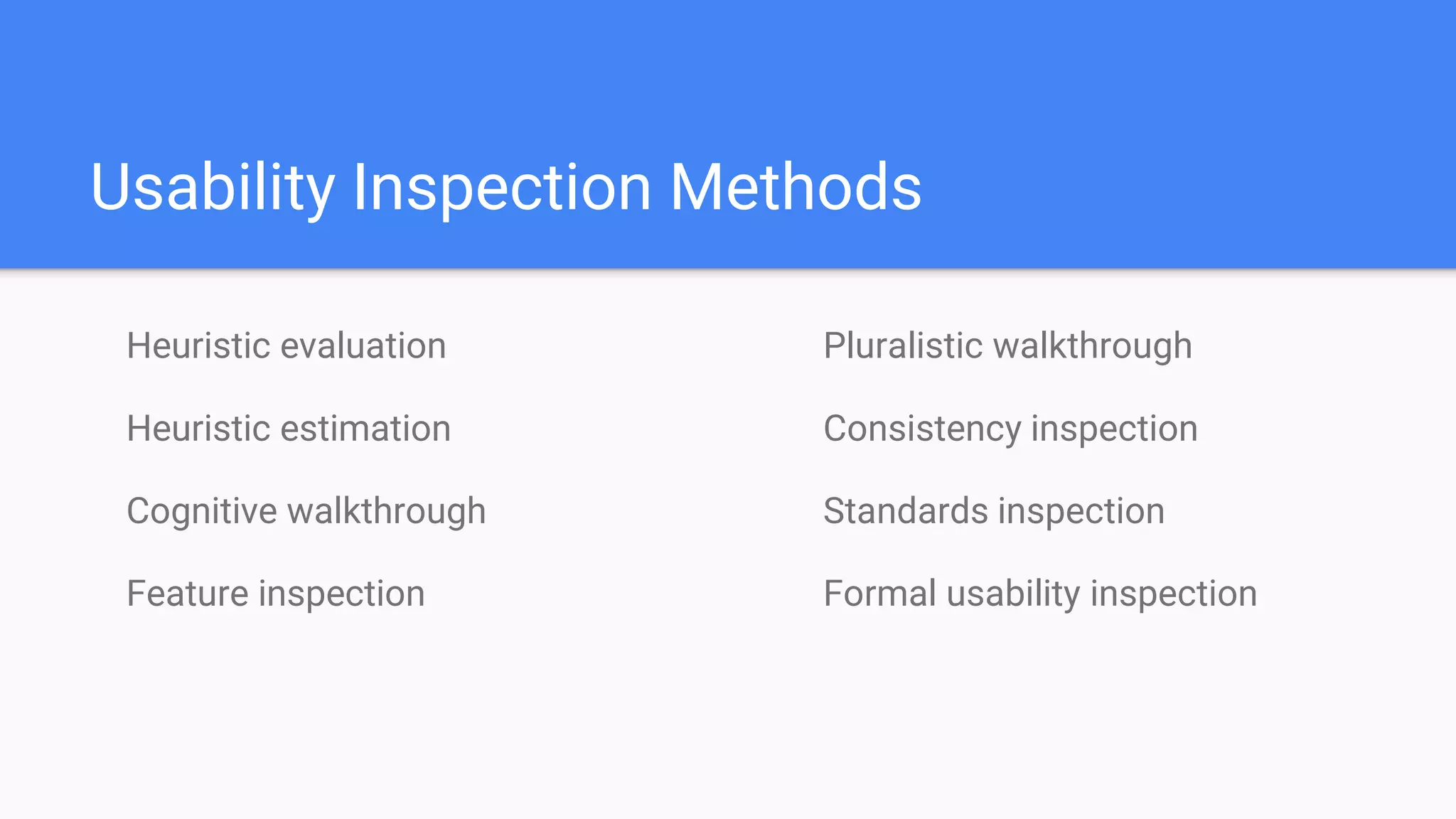 Usability Inspection Methods

Heuristic evaluation

Heuristic estimation

Cognitive walkthrough

Feature inspection

Pluralistic walkthrough

Consistency inspection

Standards inspection

Formal usability inspection